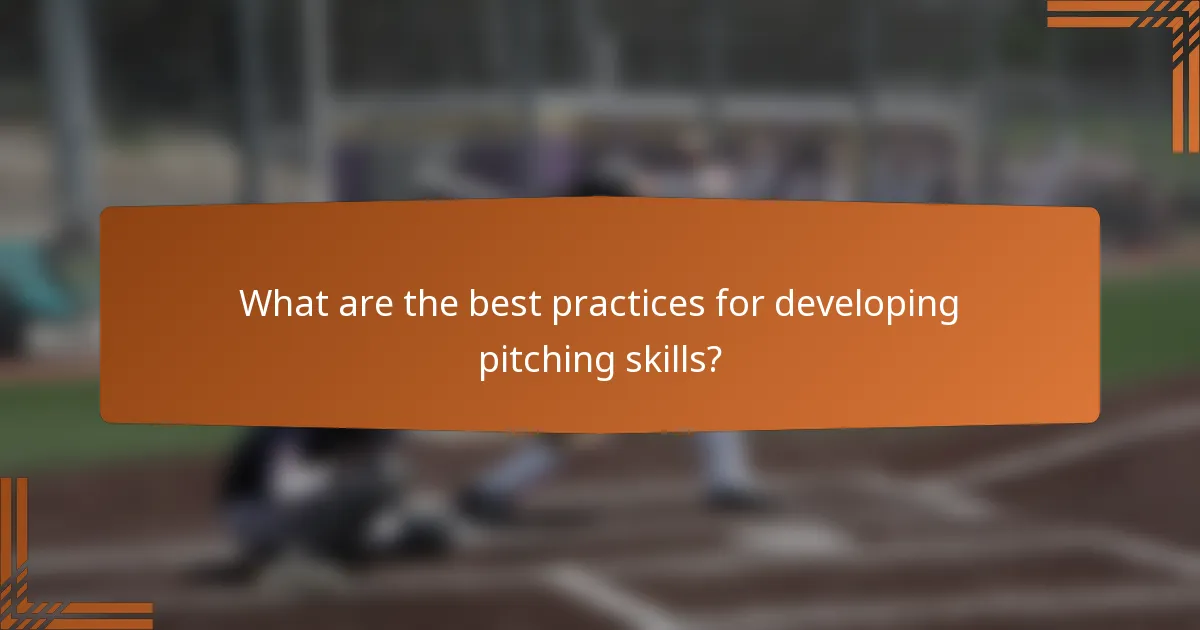 What are the best practices for developing pitching skills?